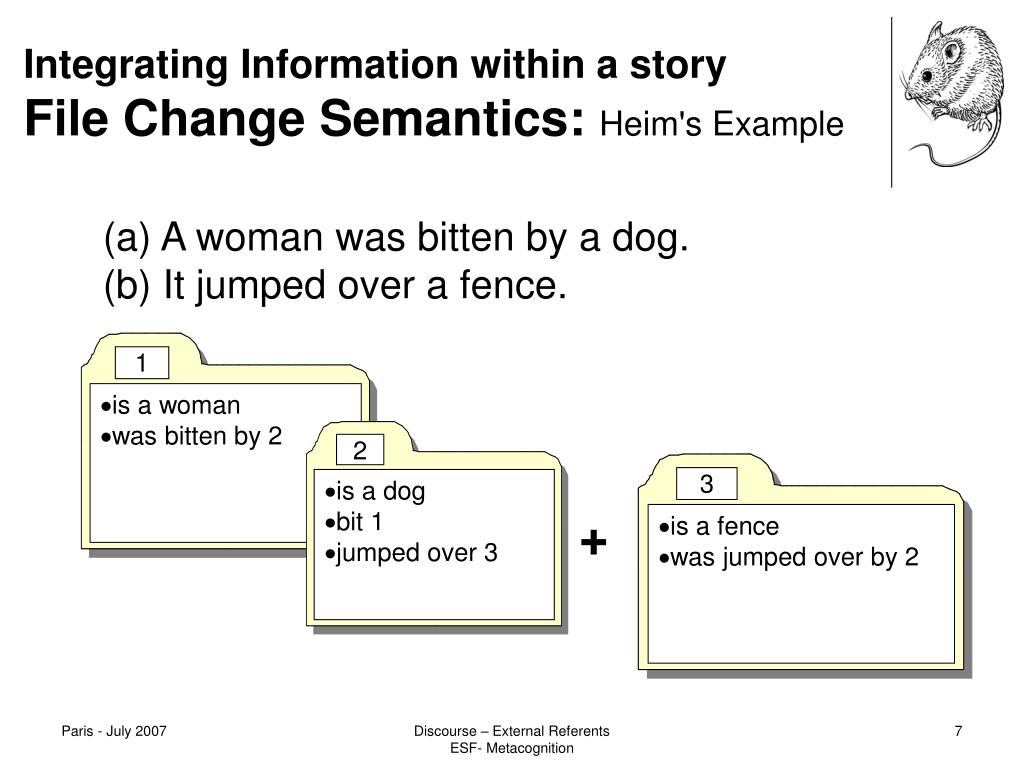 Integrating Information within a story
File Change Semantics: Heim's Example

(a) A woman was bitten by a dog.
(b) It jumped over a fence.

1
•is a woman
•was bitten by 2

2
•is a dog
•bit 1
•jumped over 3

+

3
•is a fence
•was jumped over by 2

Paris - July 2007

Discourse – External Referents
ESF- Metacognition

7